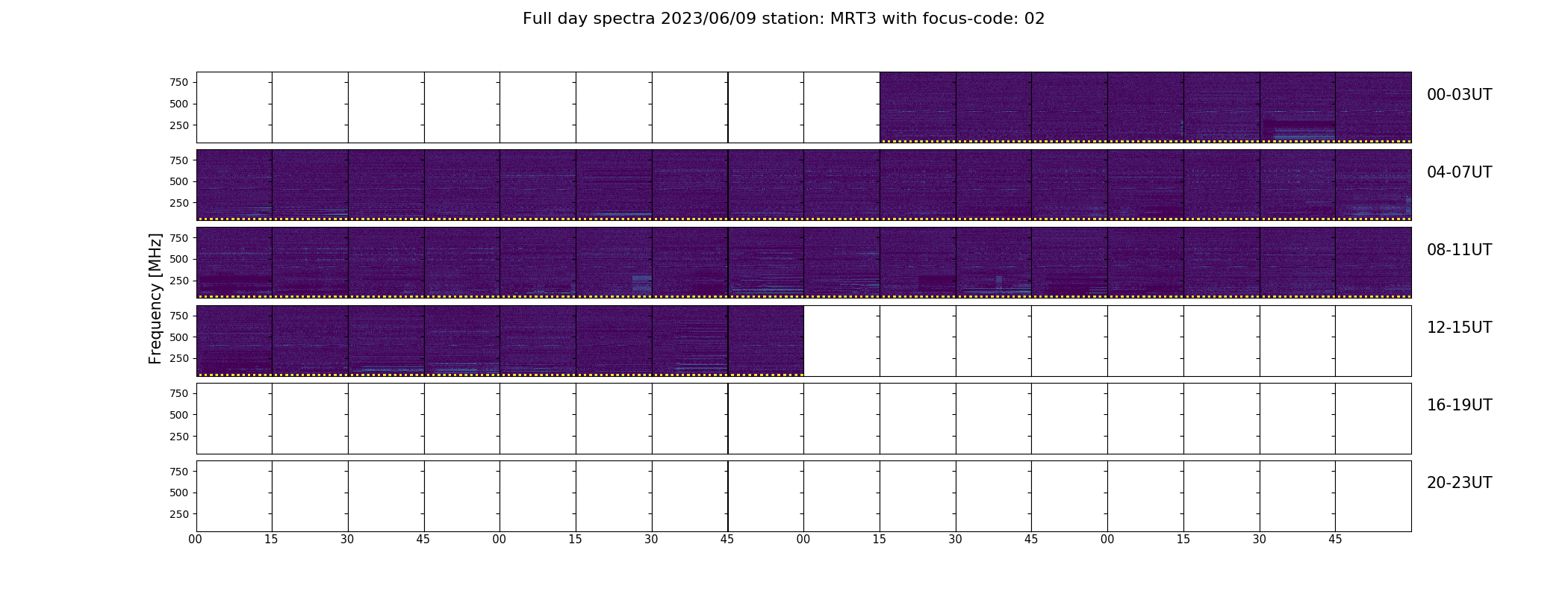 Full day spectra 2023/06/09 station: MRT3 with focus-code: 02

Frequency [MHz]

750
500
250
00-03UT

750
500
250
04-07UT

750
500
250
08-11UT

750
500
250
12-15UT

750
500
250
16-19UT

750
500
250
20-23UT

00 15 30 45 00 15 30 45 00 15 30 45 00 15 30 45